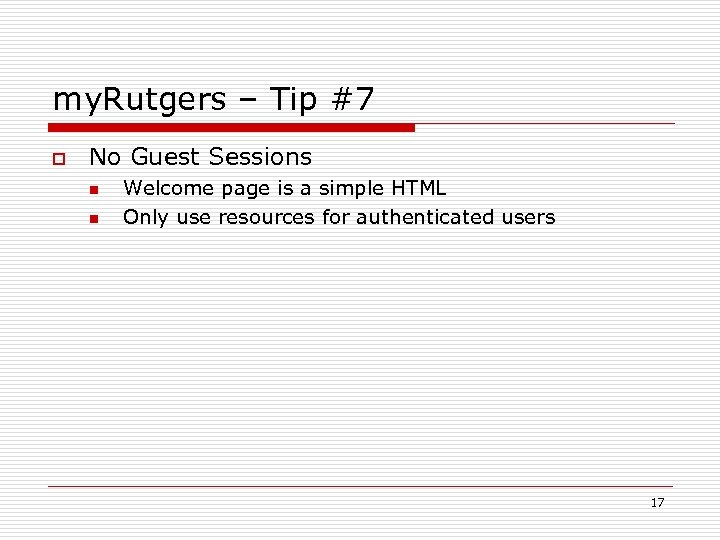 myRutgers – Tip #7

No Guest Sessions

Welcome page is a simple HTML

Only use resources for authenticated users

17